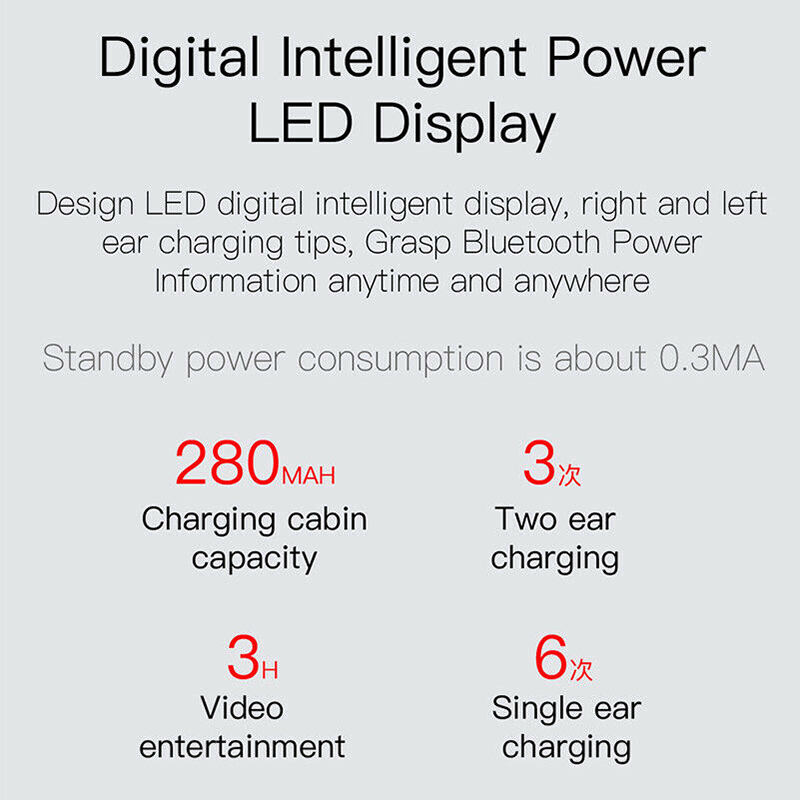 Digital Intelligent Power LED Display

Design LED digital intelligent display, right and left ear charging tips, Grasp Bluetooth Power Information anytime and anywhere

Standby power consumption is about 0.3MA

280MAH
Charging cabin capacity

3次
Two ear charging

3H
Video entertainment

6次
Single ear charging